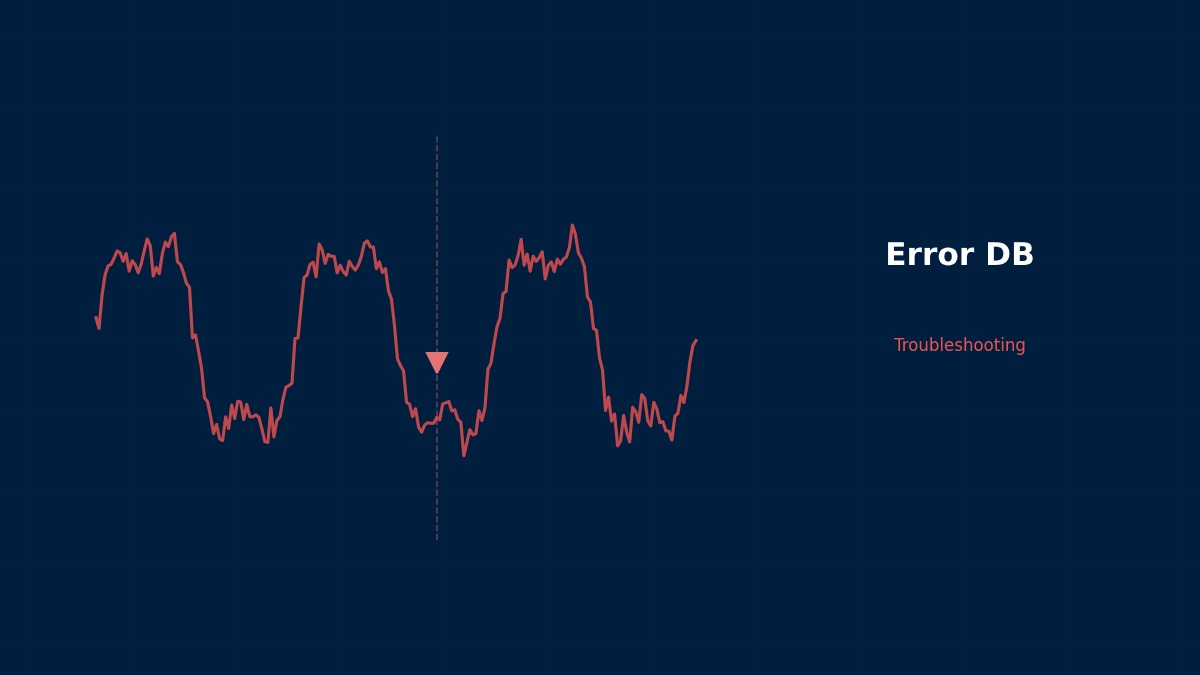 Error DB

Troubleshooting